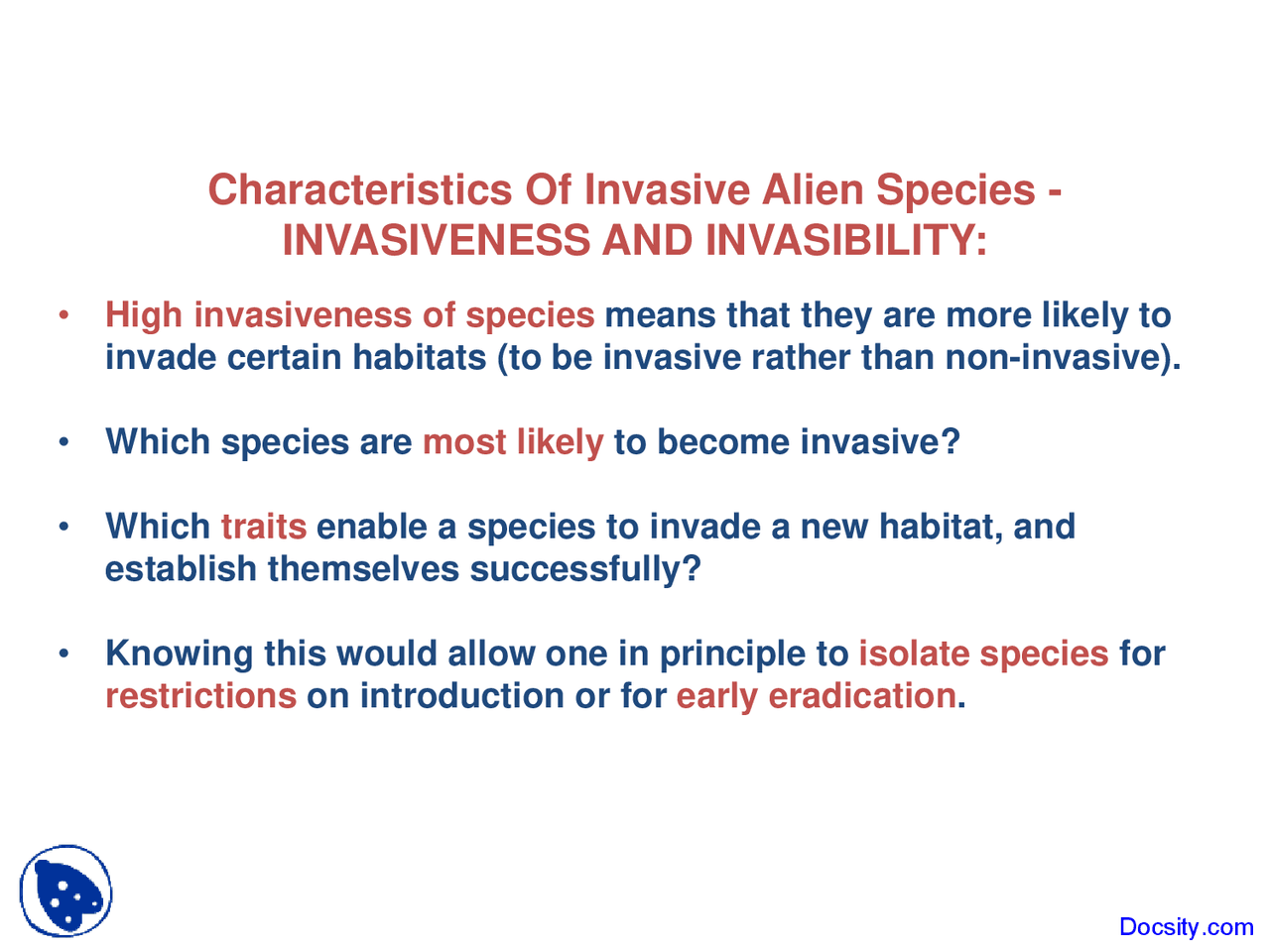 Characteristics Of Invasive Alien Species - INVASIVENESS AND INVASIBILITY:

• High invasiveness of species means that they are more likely to invade certain habitats (to be invasive rather than non-invasive).

• Which species are most likely to become invasive?

• Which traits enable a species to invade a new habitat, and establish themselves successfully?

• Knowing this would allow one in principle to isolate species for restrictions on introduction or for early eradication.

Docsity.com